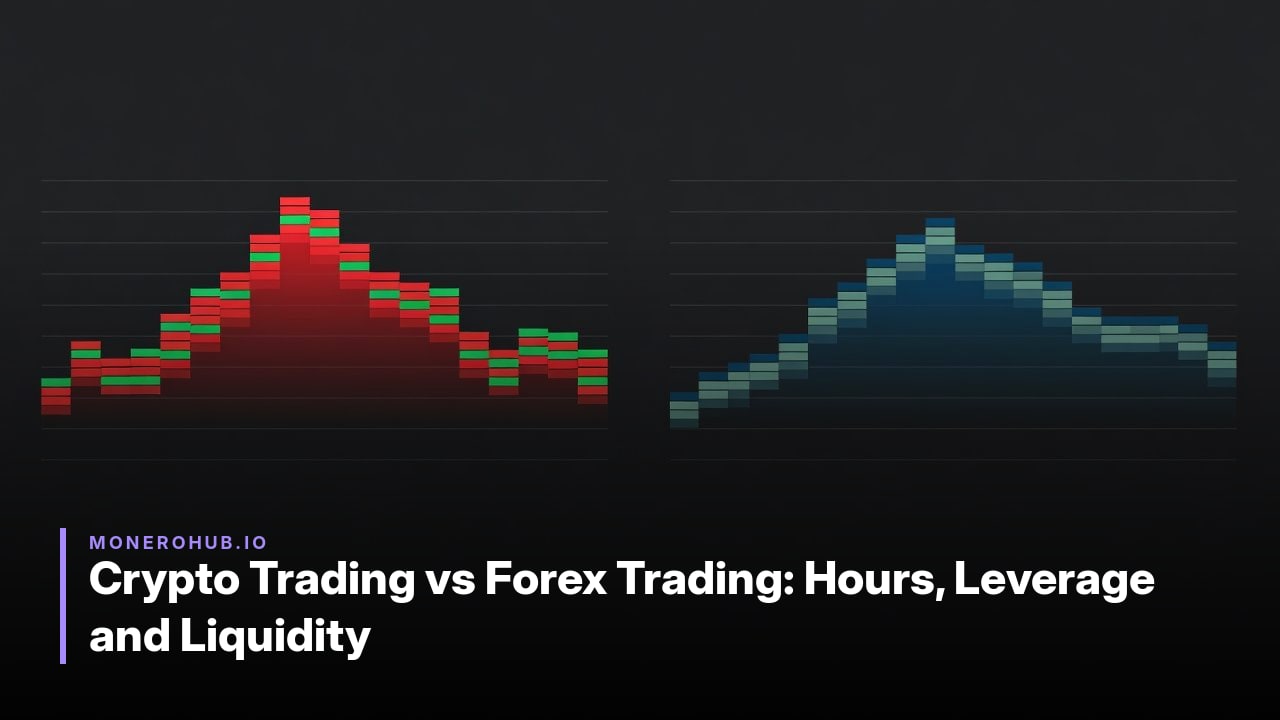 MONEROHUB.IO

Crypto Trading vs Forex Trading: Hours, Leverage and Liquidity